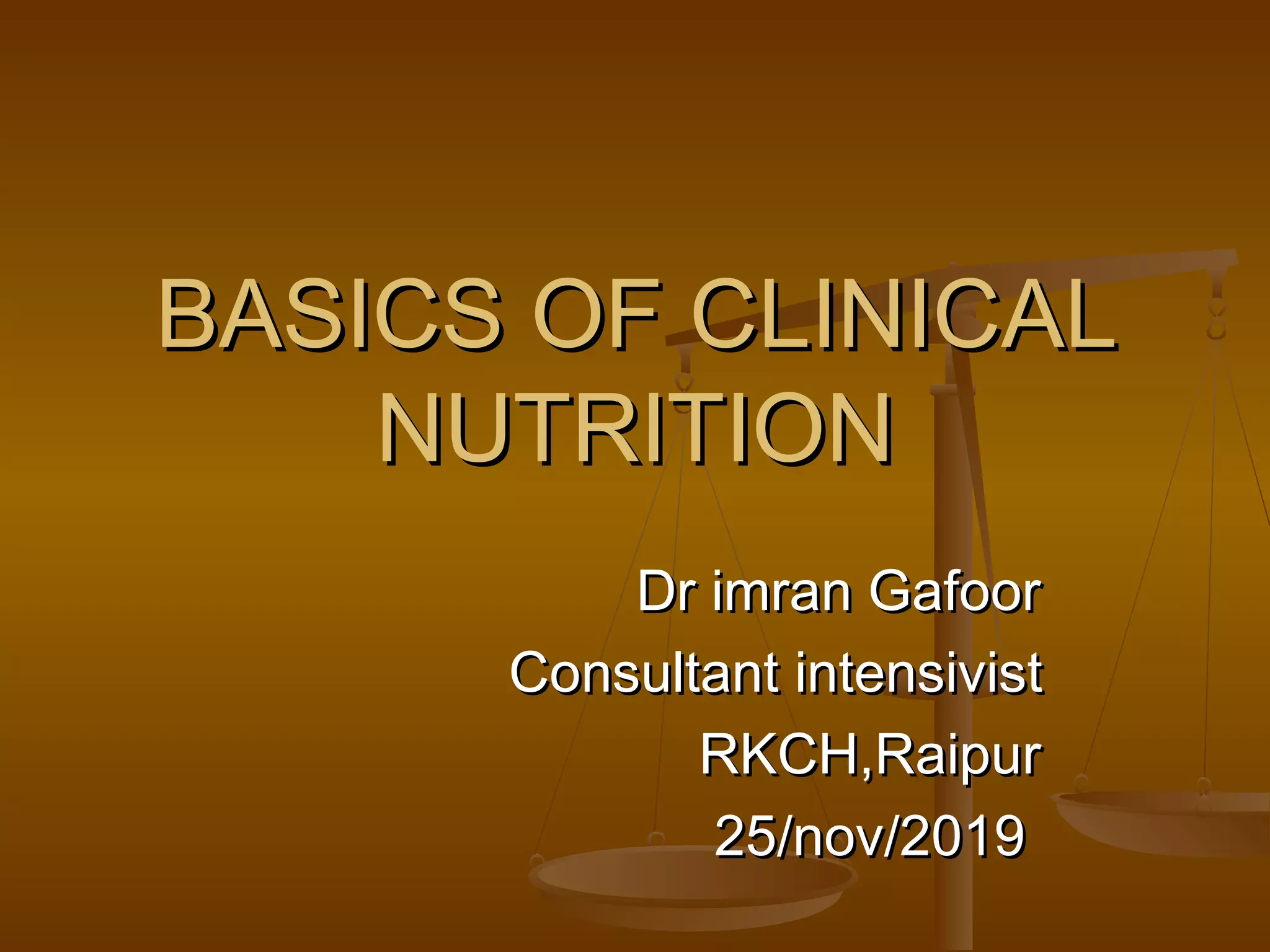 BASICS OF CLINICAL NUTRITION

Dr imran Gafoor
Consultant intensivist
RKCH,Raipur
25/nov/2019